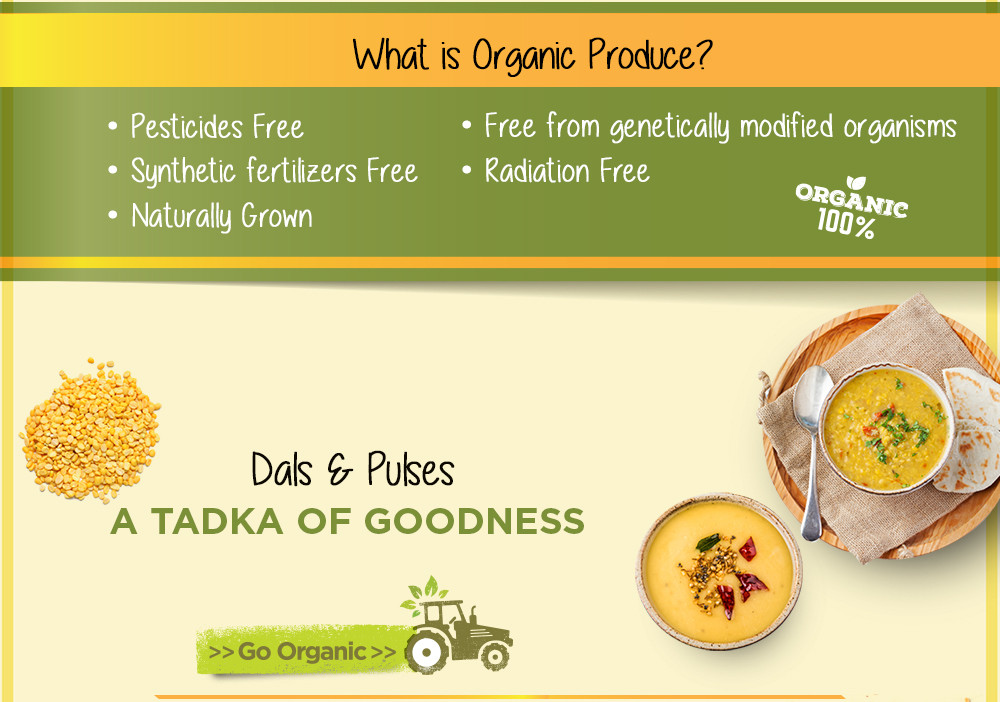 What is Organic Produce?

• Pesticides Free
• Synthetic fertilizers Free
• Naturally Grown
• Free from genetically modified organisms
• Radiation Free

ORGANIC 100%

Dals & Pulses
A TADKA OF GOODNESS

>> Go Organic >>